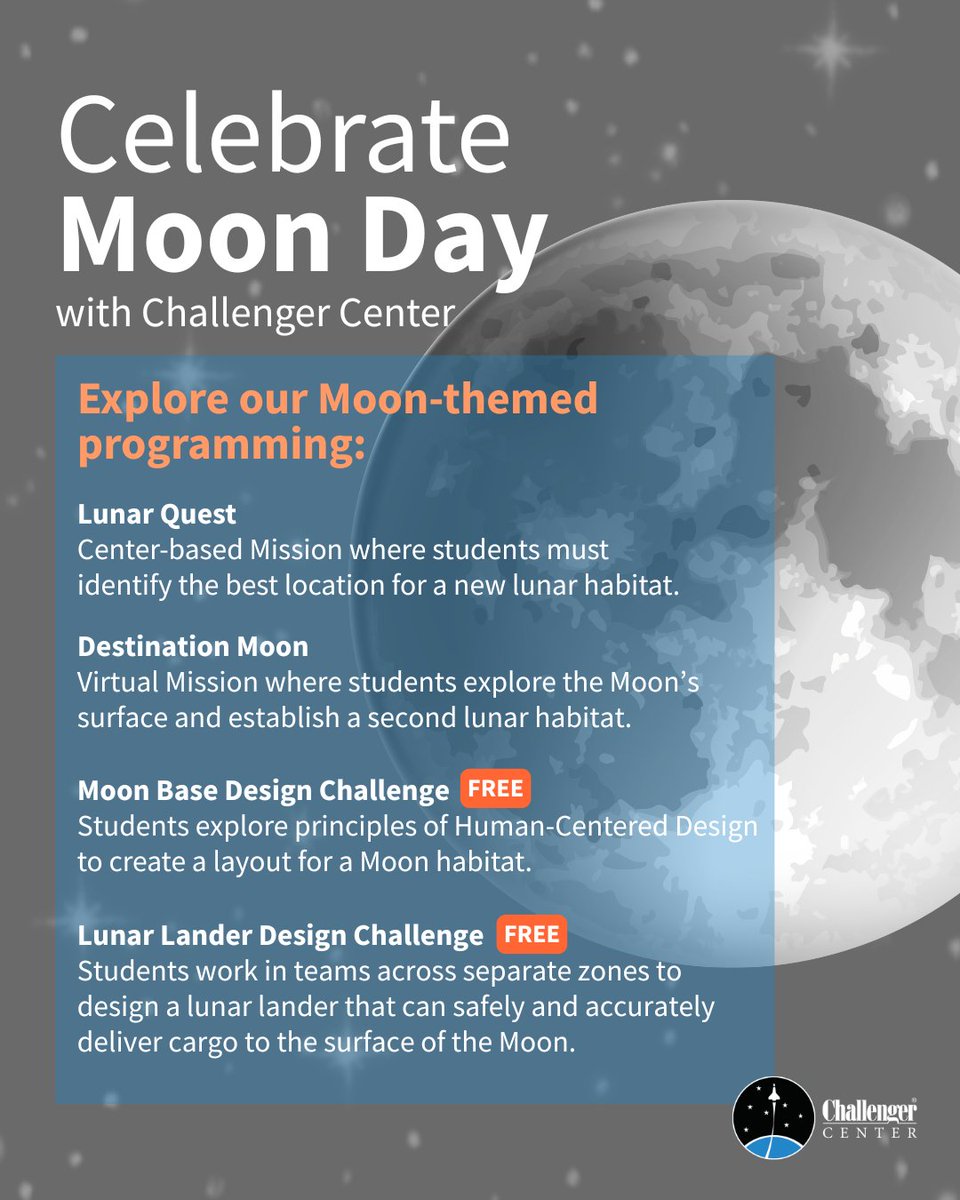 Celebrate
Moon Day
with Challenger Center

Explore our Moon-themed programming:

Lunar Quest
Center-based Mission where students must identify the best location for a new lunar habitat.

Destination Moon
Virtual Mission where students explore the Moon's surface and establish a second lunar habitat.

Moon Base Design Challenge FREE
Students explore principles of Human-Centered Design to create a layout for a Moon habitat.

Lunar Lander Design Challenge FREE
Students work in teams across separate zones to design a lunar lander that can safely and accurately deliver cargo to the surface of the Moon.

Challenger® CENTER